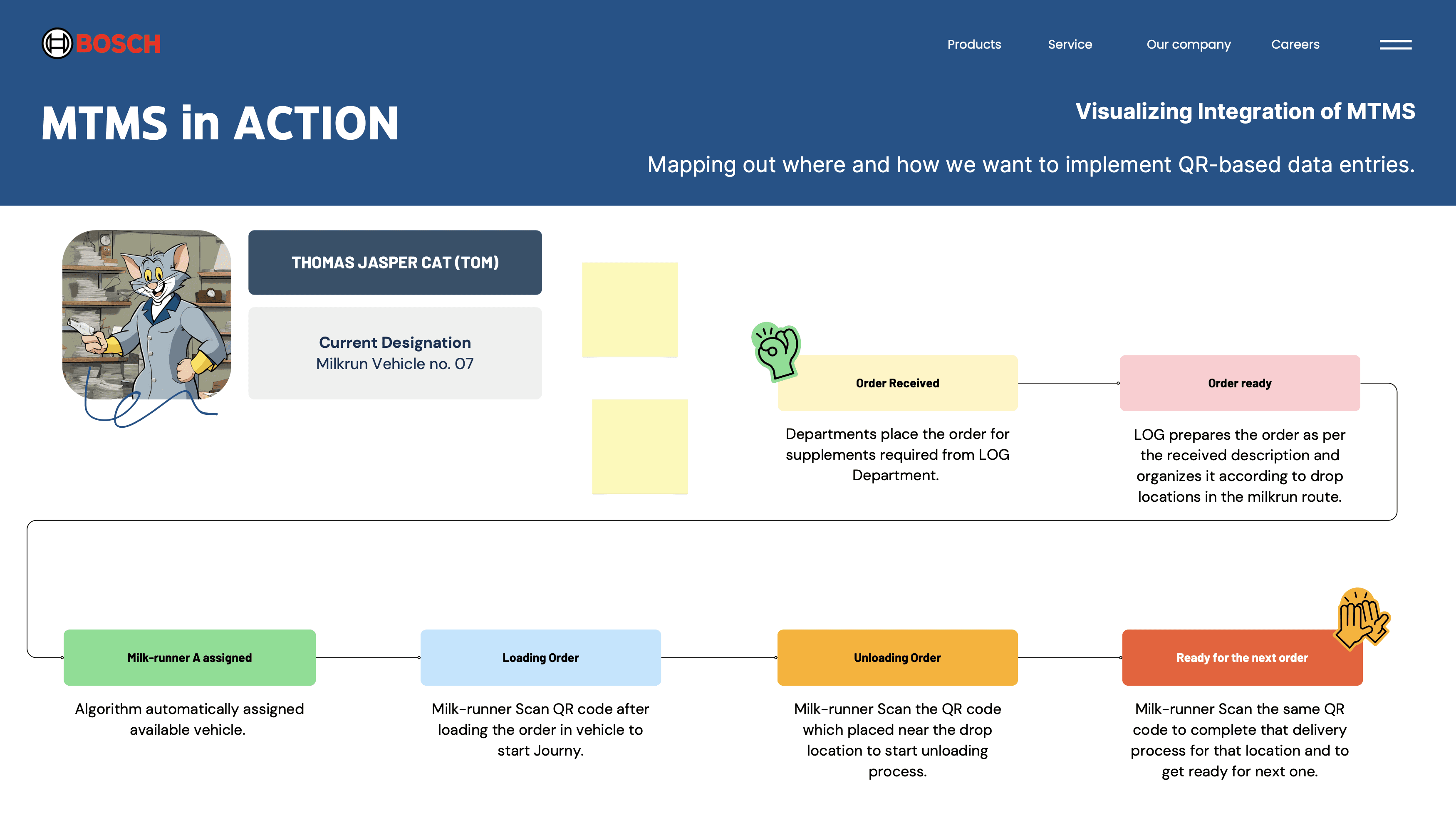 BOSCH

Products Service Our company Careers

MTMS in ACTION

Visualizing Integration of MTMS

Mapping out where and how we want to implement QR-based data entries.

THOMAS JASPER CAT (TOM)

Current Designation
Milkrun Vehicle no. 07

Order Received

Departments place the order for supplements required from LOG Department.

Order ready

LOG prepares the order as per the received description and organizes it according to drop locations in the milkrun route.

Milk-runner A assigned

Algorithm automatically assigned available vehicle.

Loading Order

Milk-runner Scan QR code after loading the order in vehicle to start Journy.

Unloading Order

Milk-runner Scan the QR code which placed near the drop location to start unloading process.

Ready for the next order

Milk-runner Scan the same QR code to complete that delivery process for that location and to get ready for next one.